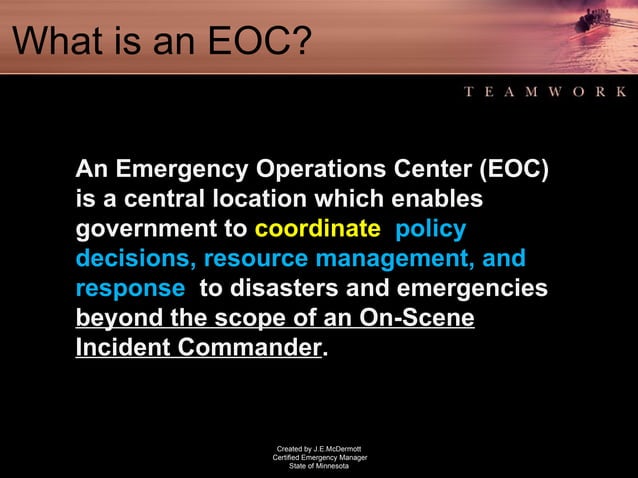 What is an EOC?

TEAMWORK

An Emergency Operations Center (EOC) is a central location which enables government to coordinate policy decisions, resource management, and response to disasters and emergencies beyond the scope of an On-Scene Incident Commander.

Created by J.E.McDermott
Certified Emergency Manager
State of Minnesota